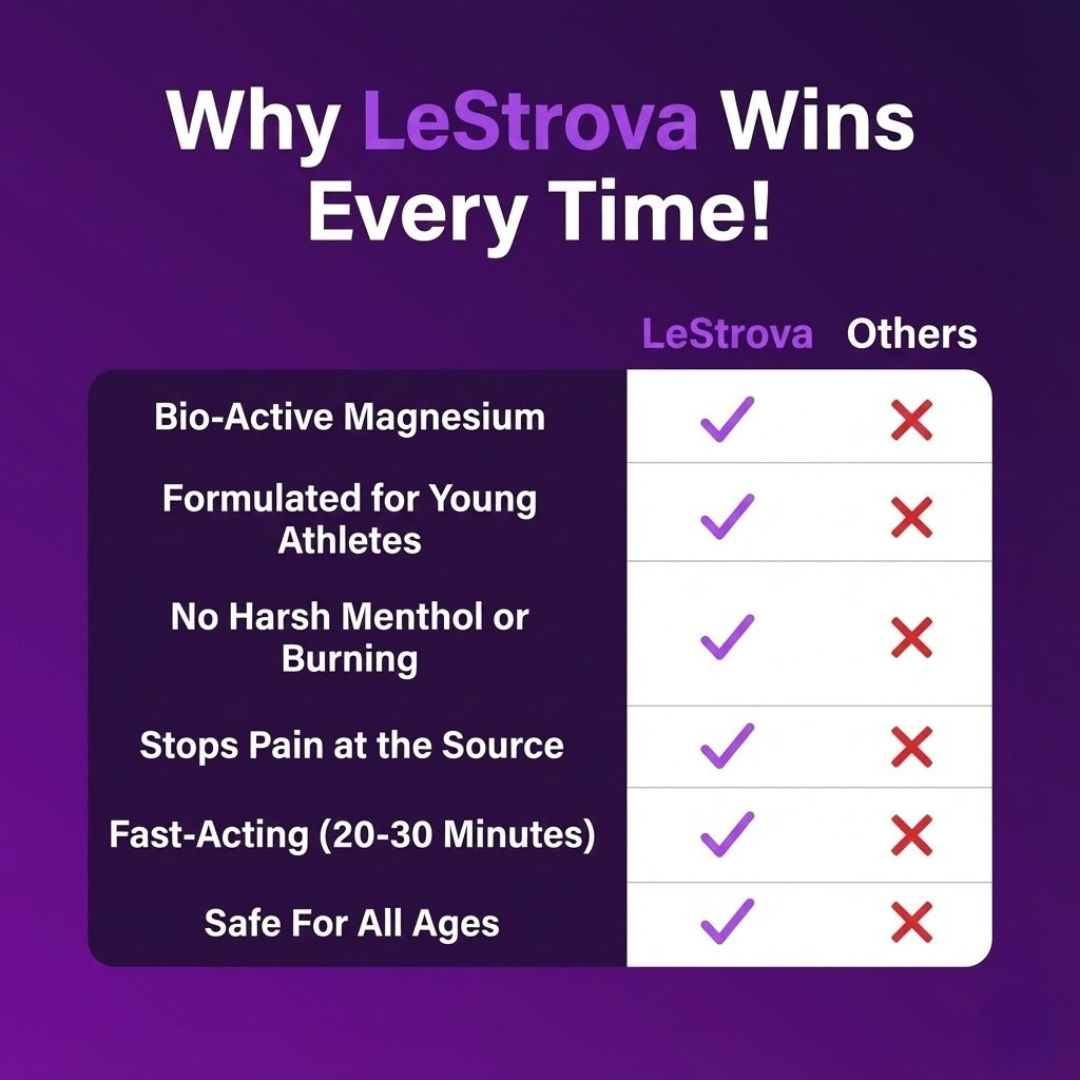 Why LeStrova Wins Every Time!

| | LeStrova | Others |
|---|---|---|
| Bio-Active Magnesium | ✓ | ✗ |
| Formulated for Young Athletes | ✓ | ✗ |
| No Harsh Menthol or Burning | ✓ | ✗ |
| Stops Pain at the Source | ✓ | ✗ |
| Fast-Acting (20-30 Minutes) | ✓ | ✗ |
| Safe For All Ages | ✓ | ✗ |